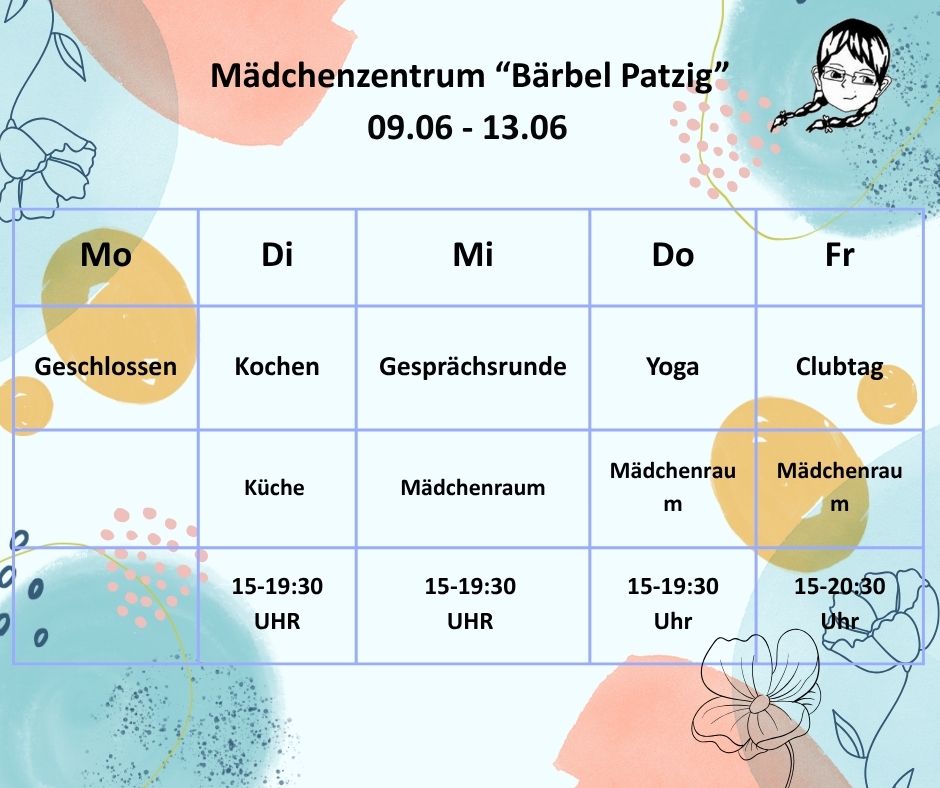 Mädchenzentrum “Bärbel Patzig”
09.06 - 13.06

| Mo | Di | Mi | Do | Fr |
|---|---|---|---|---|
| Geschlossen | Kochen | Gesprächsrunde | Yoga | Clubtag |
| | Küche | Mädchenraum | Mädchenraum | Mädchenraum |
| | 15-19:30 UHR | 15-19:30 UHR | 15-19:30 Uhr | 15-20:30 Uhr |